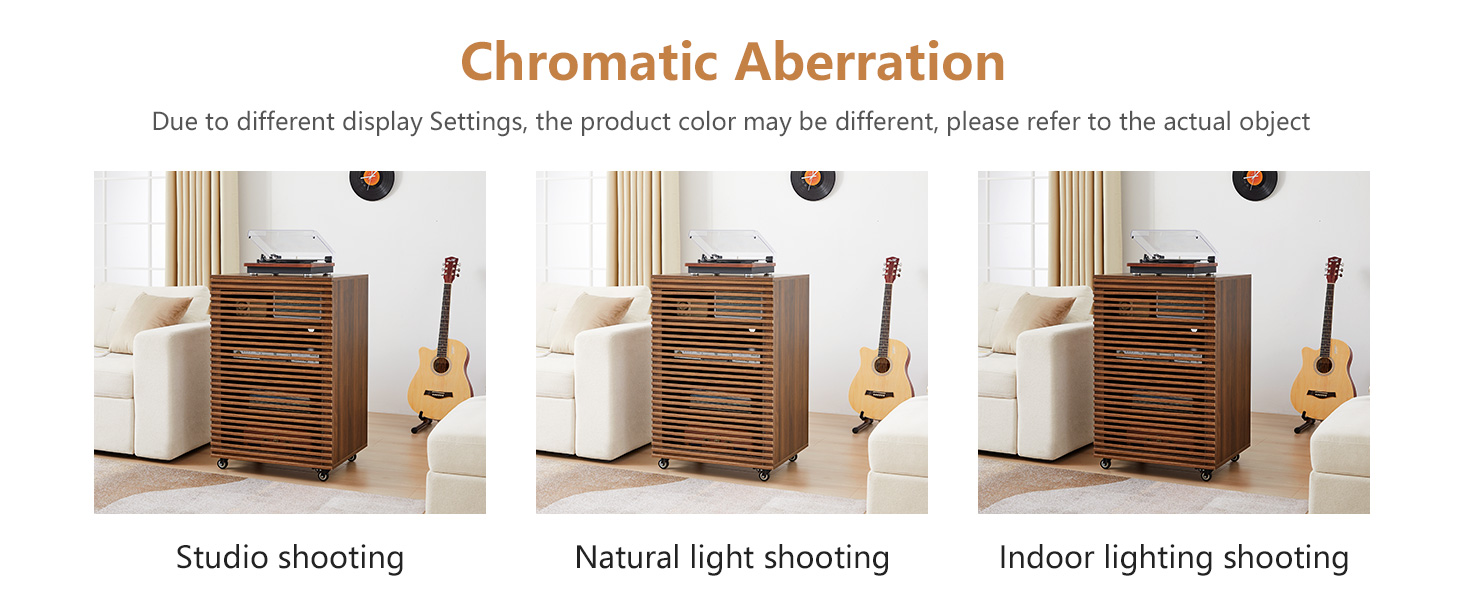 Chromatic Aberration

Due to different display Settings, the product color may be different, please refer to the actual object

Studio shooting

Natural light shooting

Indoor lighting shooting